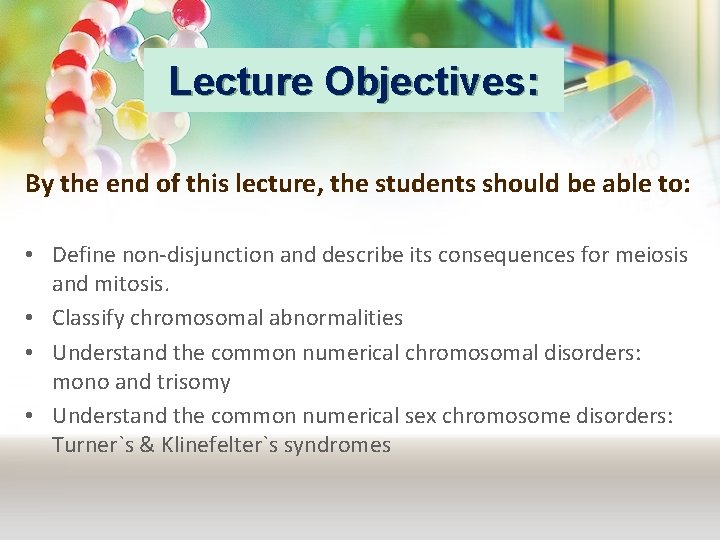 Lecture Objectives:

By the end of this lecture, the students should be able to:

• Define non-disjunction and describe its consequences for meiosis and mitosis.
• Classify chromosomal abnormalities
• Understand the common numerical chromosomal disorders: mono and trisomy
• Understand the common numerical sex chromosome disorders: Turner`s & Klinefelter`s syndromes